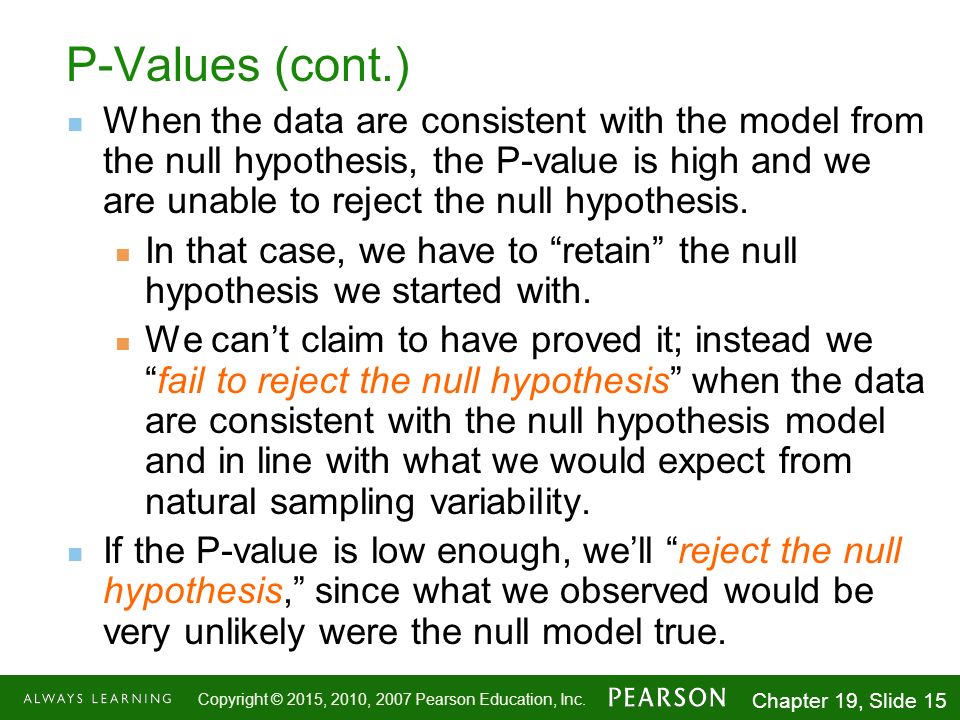 P-Values (cont.)

When the data are consistent with the model from the null hypothesis, the P-value is high and we are unable to reject the null hypothesis.

In that case, we have to “retain” the null hypothesis we started with.

We can’t claim to have proved it; instead we “fail to reject the null hypothesis” when the data are consistent with the null hypothesis model and in line with what we would expect from natural sampling variability.

If the P-value is low enough, we’ll “reject the null hypothesis,” since what we observed would be very unlikely were the null model true.

ALWAYS LEARNING Copyright © 2015, 2010, 2007 Pearson Education, Inc. PEARSON Chapter 19, Slide 15